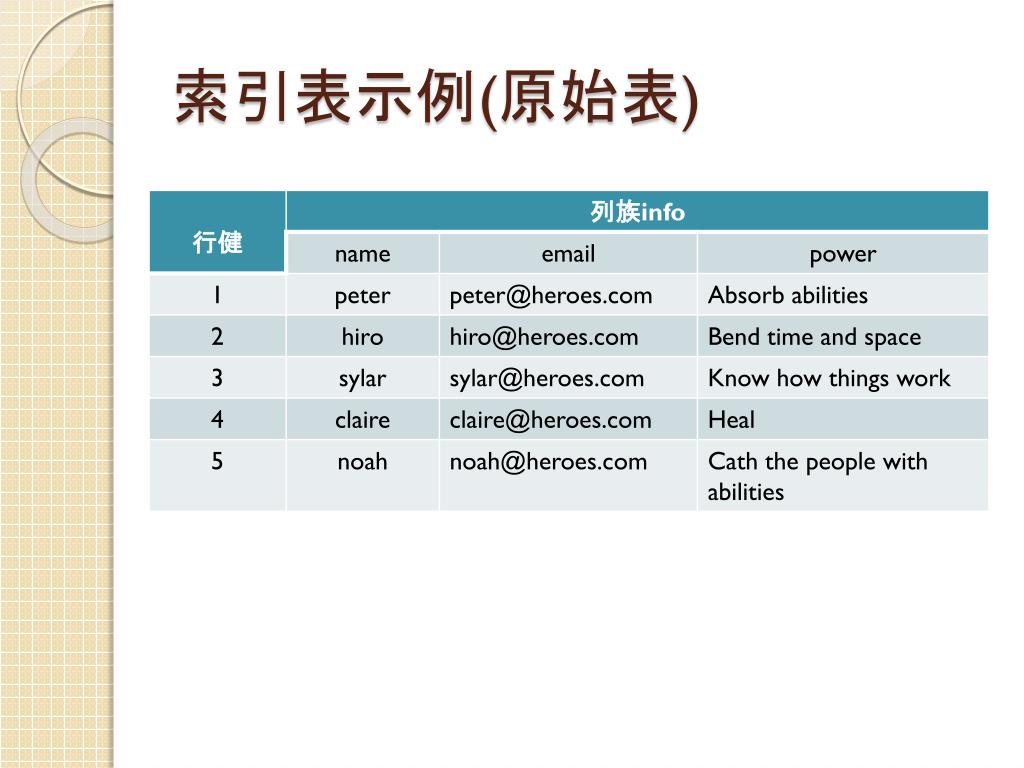 索引表示例(原始表)

| 行健 | 列族info | | |
|---|---|---|---|
| | name | email | power |
| 1 | peter | peter@heroes.com | Absorb abilities |
| 2 | hiro | hiro@heroes.com | Bend time and space |
| 3 | sylar | sylar@heroes.com | Know how things work |
| 4 | claire | claire@heroes.com | Heal |
| 5 | noah | noah@heroes.com | Cath the people with abilities |